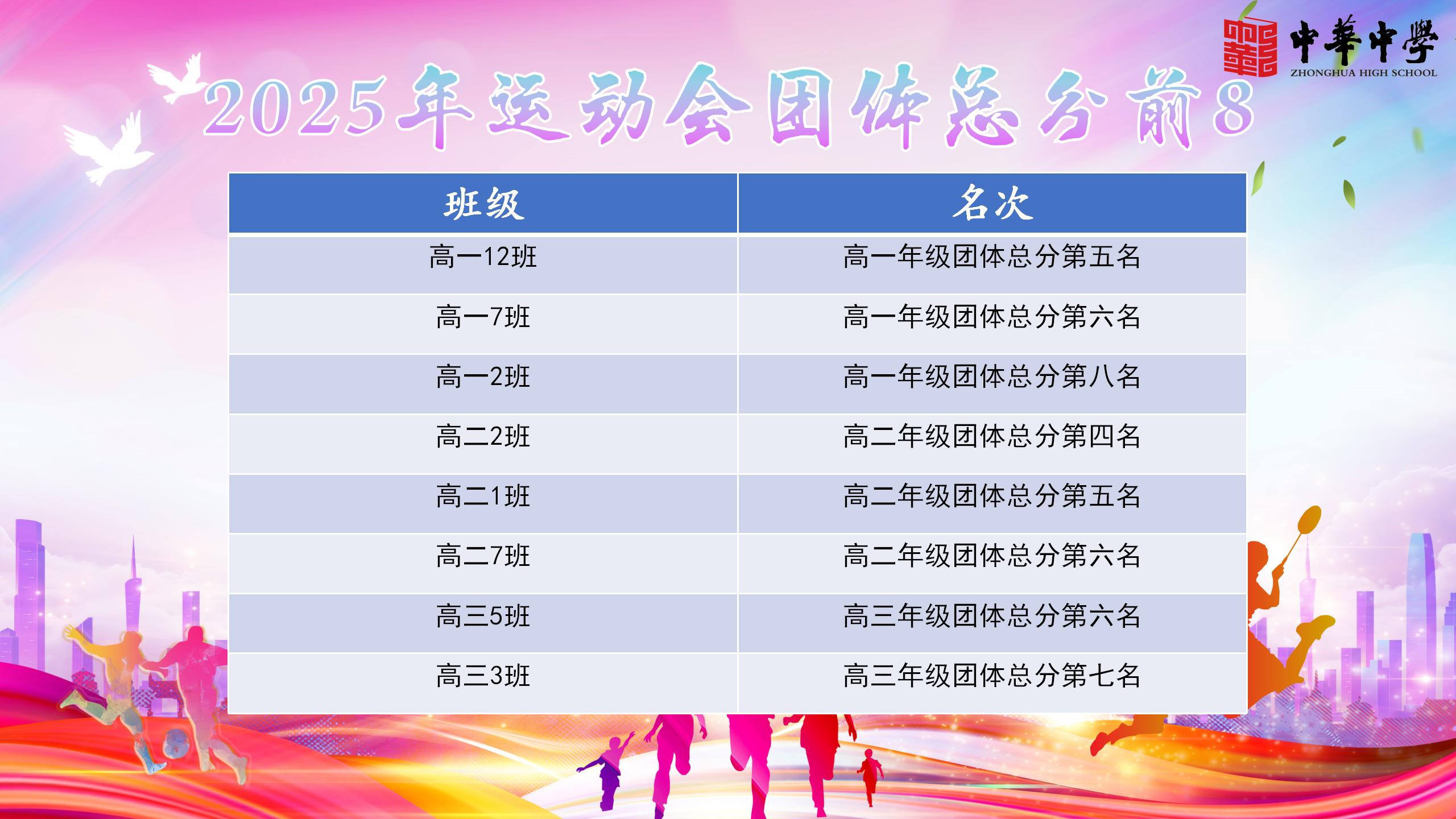 中華中學
ZHONGHUA HIGH SCHOOL

2025年运动会团体总分前8

| 班级 | 名次 |
|---|---|
| 高一12班 | 高一年级团体总分第五名 |
| 高一7班 | 高一年级团体总分第六名 |
| 高一2班 | 高一年级团体总分第八名 |
| 高二2班 | 高二年级团体总分第四名 |
| 高二1班 | 高二年级团体总分第五名 |
| 高二7班 | 高二年级团体总分第六名 |
| 高三5班 | 高三年级团体总分第六名 |
| 高三3班 | 高三年级团体总分第七名 |